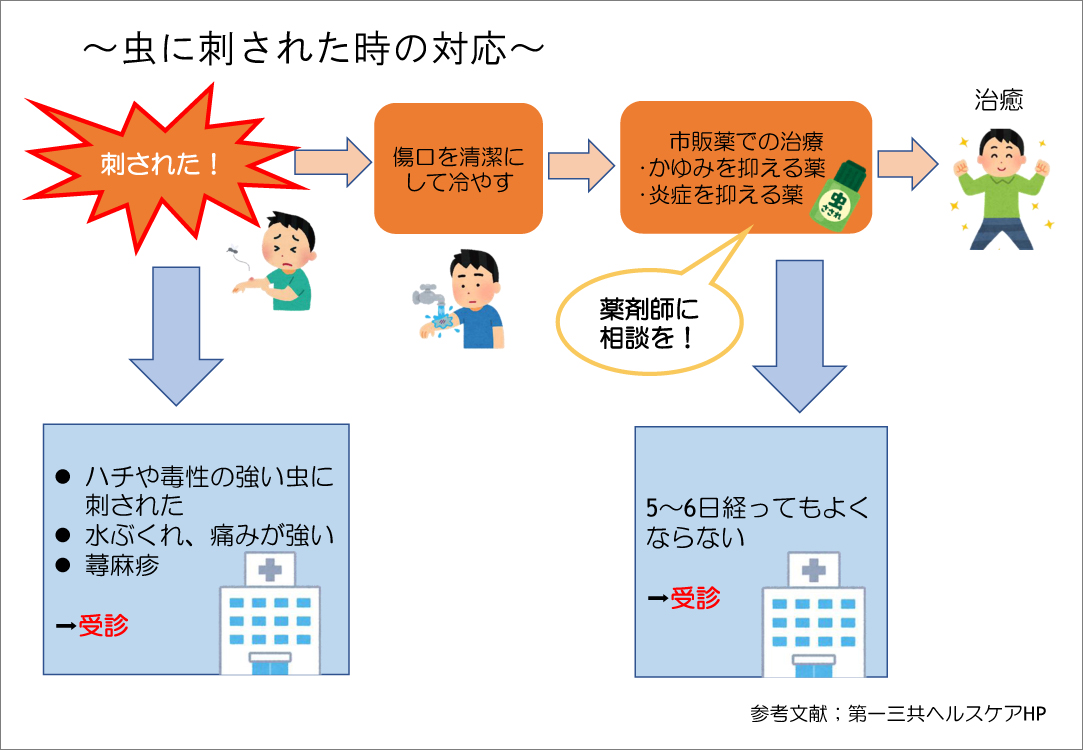 ～虫に刺された時の対応～

刺された！

傷口を清潔にして冷やす

市販薬での治療
･かゆみを抑える薬
･炎症を抑える薬

虫さされ

治癒

薬剤師に相談を！

● ハチや毒性の強い虫に刺された
● 水ぶくれ、痛みが強い
● 蕁麻疹

➡受診

5～6日経ってもよくならない

➡受診

参考文献；第一三共ヘルスケアHP